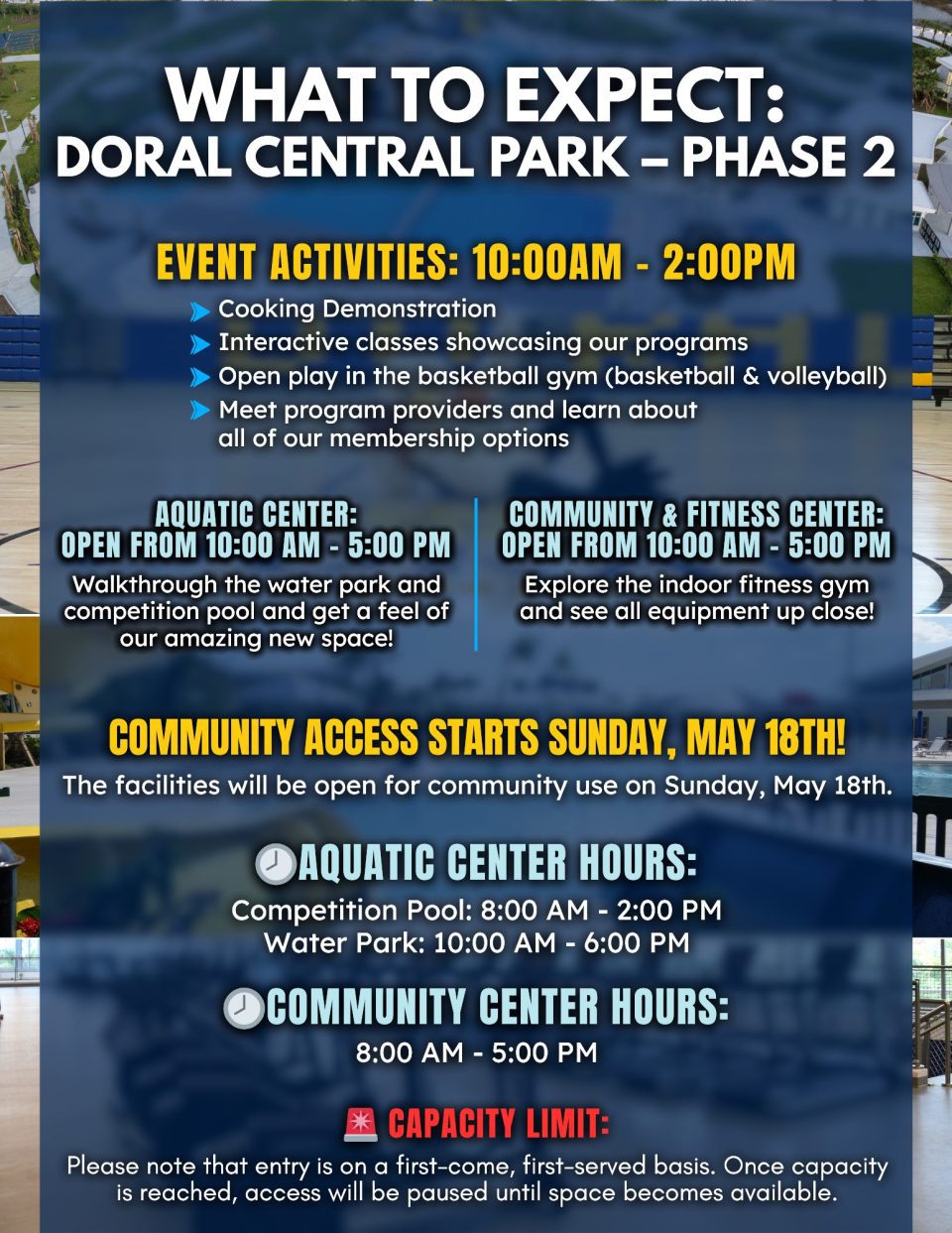 WHAT TO EXPECT:
DORAL CENTRAL PARK – PHASE 2

EVENT ACTIVITIES: 10:00AM - 2:00PM

Cooking Demonstration
Interactive classes showcasing our programs
Open play in the basketball gym (basketball & volleyball)
Meet program providers and learn about all of our membership options

AQUATIC CENTER:
OPEN FROM 10:00 AM - 5:00 PM
Walkthrough the water park and competition pool and get a feel of our amazing new space!

COMMUNITY & FITNESS CENTER:
OPEN FROM 10:00 AM - 5:00 PM
Explore the indoor fitness gym and see all equipment up close!

COMMUNITY ACCESS STARTS SUNDAY, MAY 18TH!
The facilities will be open for community use on Sunday, May 18th.

AQUATIC CENTER HOURS:
Competition Pool: 8:00 AM - 2:00 PM
Water Park: 10:00 AM - 6:00 PM

COMMUNITY CENTER HOURS:
8:00 AM - 5:00 PM

CAPACITY LIMIT:
Please note that entry is on a first-come, first-served basis. Once capacity is reached, access will be paused until space becomes available.